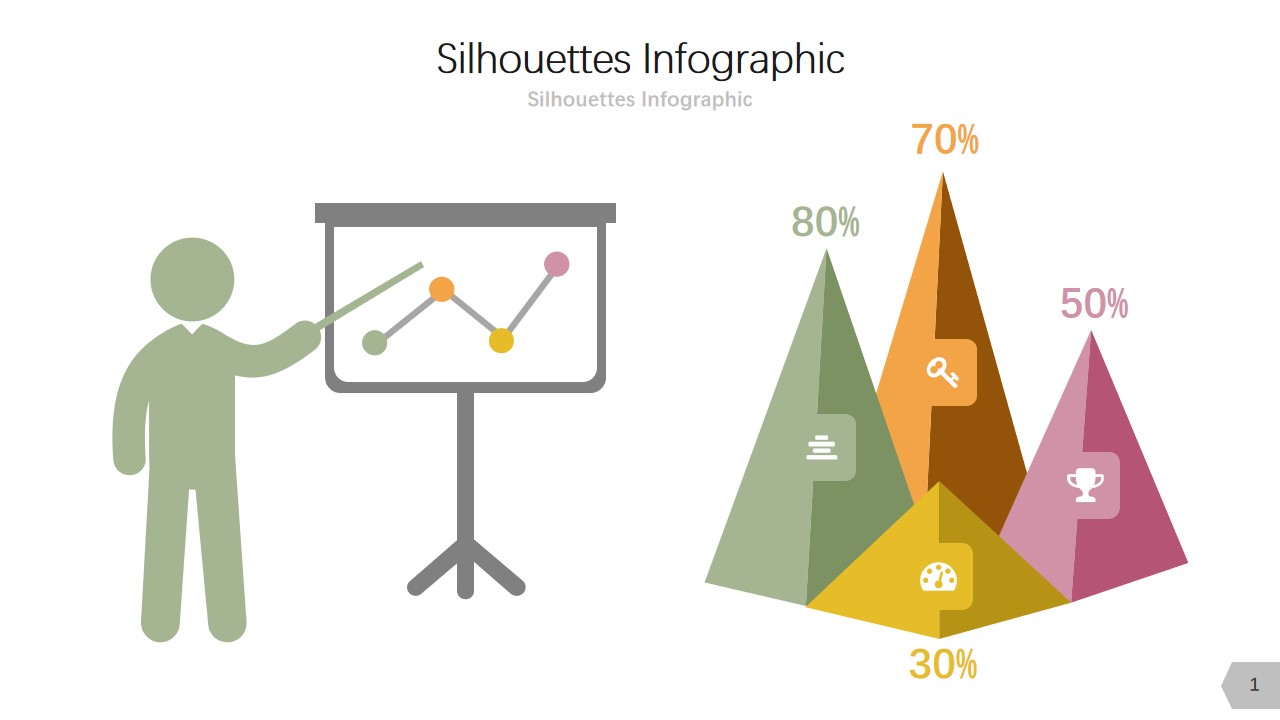 Silhouettes Infographic
Silhouettes Infographic

70%
80%
50%
30%

1